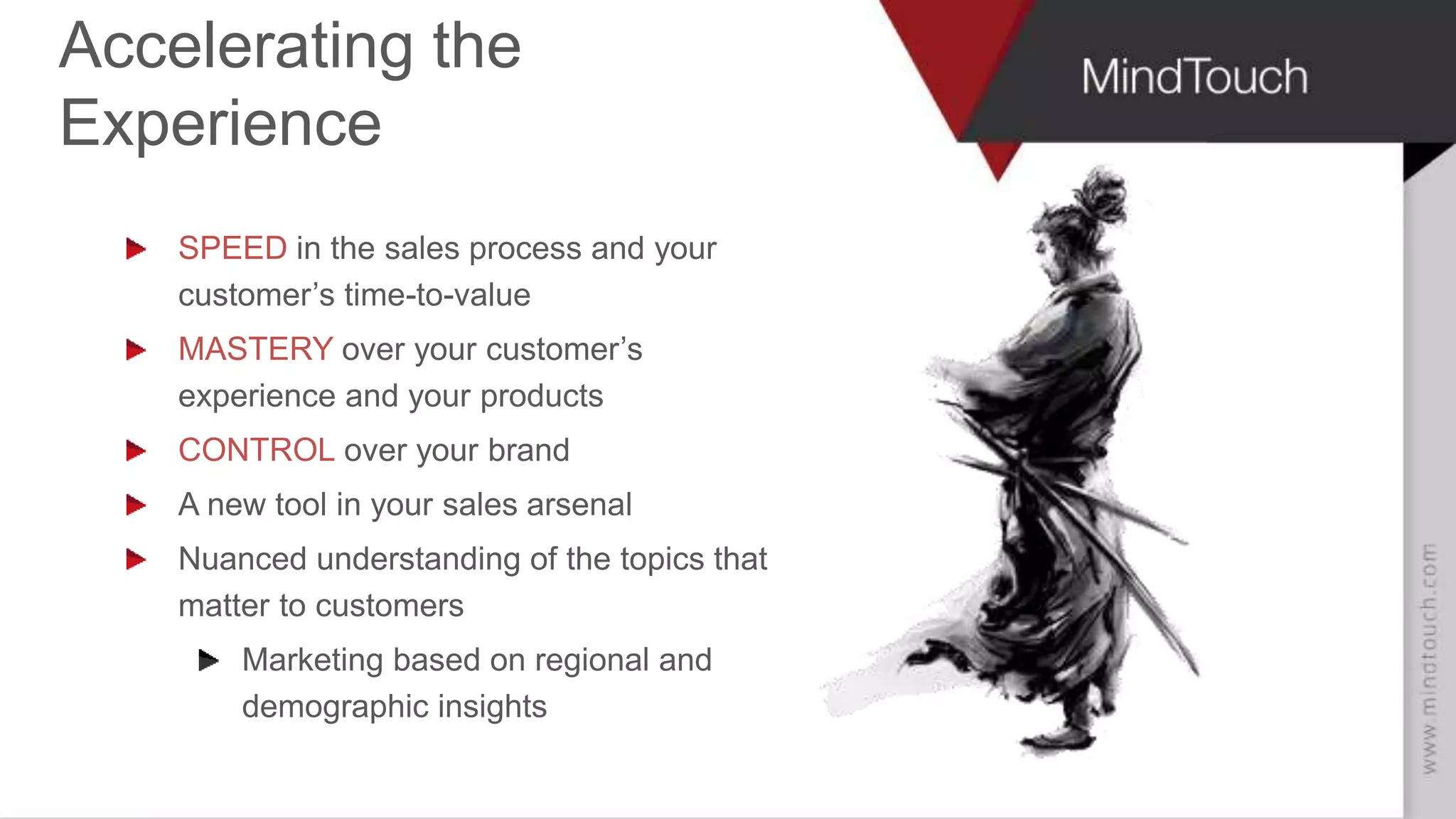 Accelerating the Experience

MindTouch

SPEED in the sales process and your customer’s time-to-value

MASTERY over your customer’s experience and your products

CONTROL over your brand

A new tool in your sales arsenal

Nuanced understanding of the topics that matter to customers

Marketing based on regional and demographic insights

www.mindtouch.com